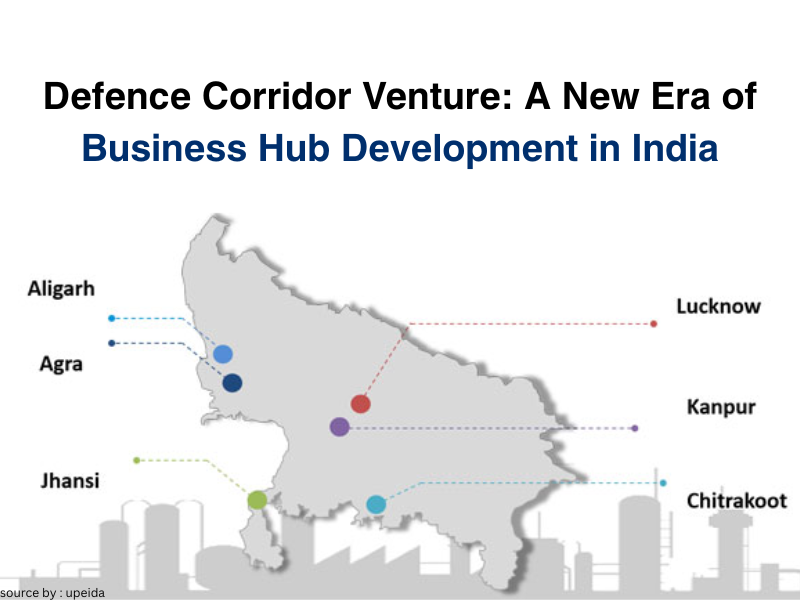 Defence Corridor Venture: A New Era of Business Hub Development in India

Aligarh

Agra

Jhansi

Lucknow

Kanpur

Chitrakoot

source by : upeida